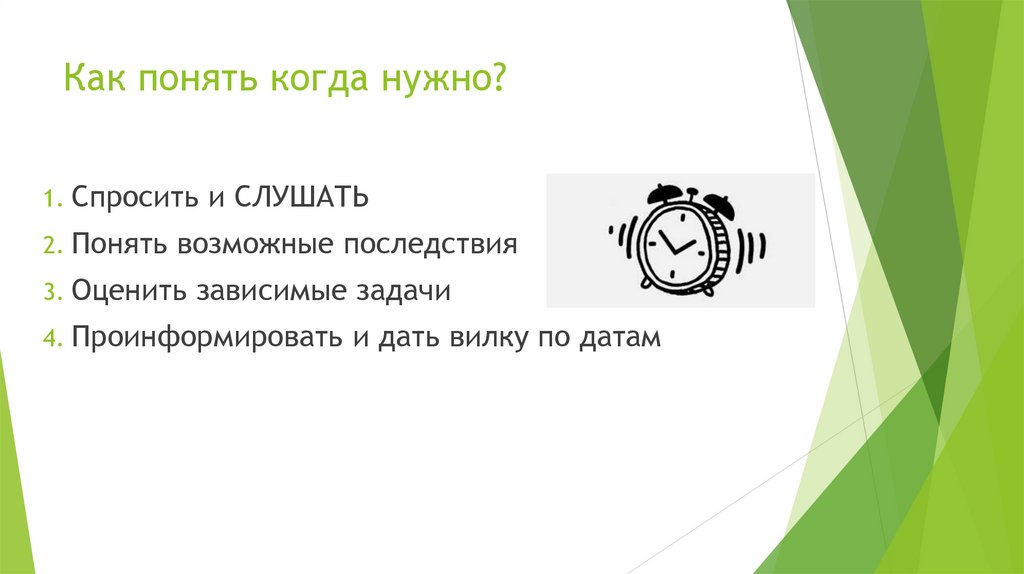 Как понять когда нужно?

1. Спросить и СЛУШАТЬ
2. Понять возможные последствия
3. Оценить зависимые задачи
4. Проинформировать и дать вилку по датам